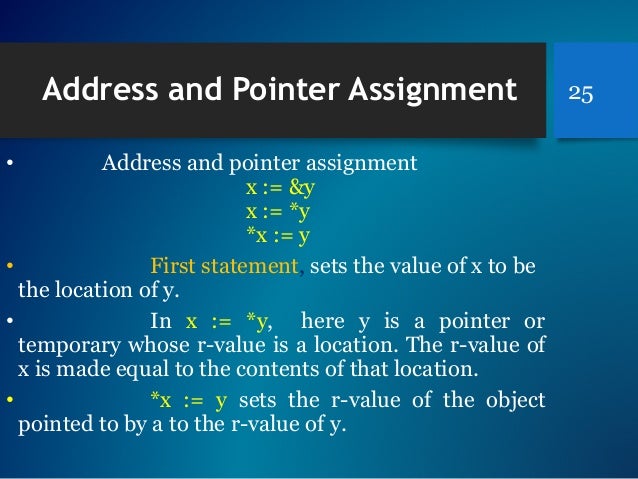 Address and Pointer Assignment

25

• Address and pointer assignment
x := &y
x := *y
*x := y

• First statement, sets the value of x to be the location of y.

• In x := *y, here y is a pointer or temporary whose r-value is a location. The r-value of x is made equal to the contents of that location.

• *x := y sets the r-value of the object pointed to by a to the r-value of y.